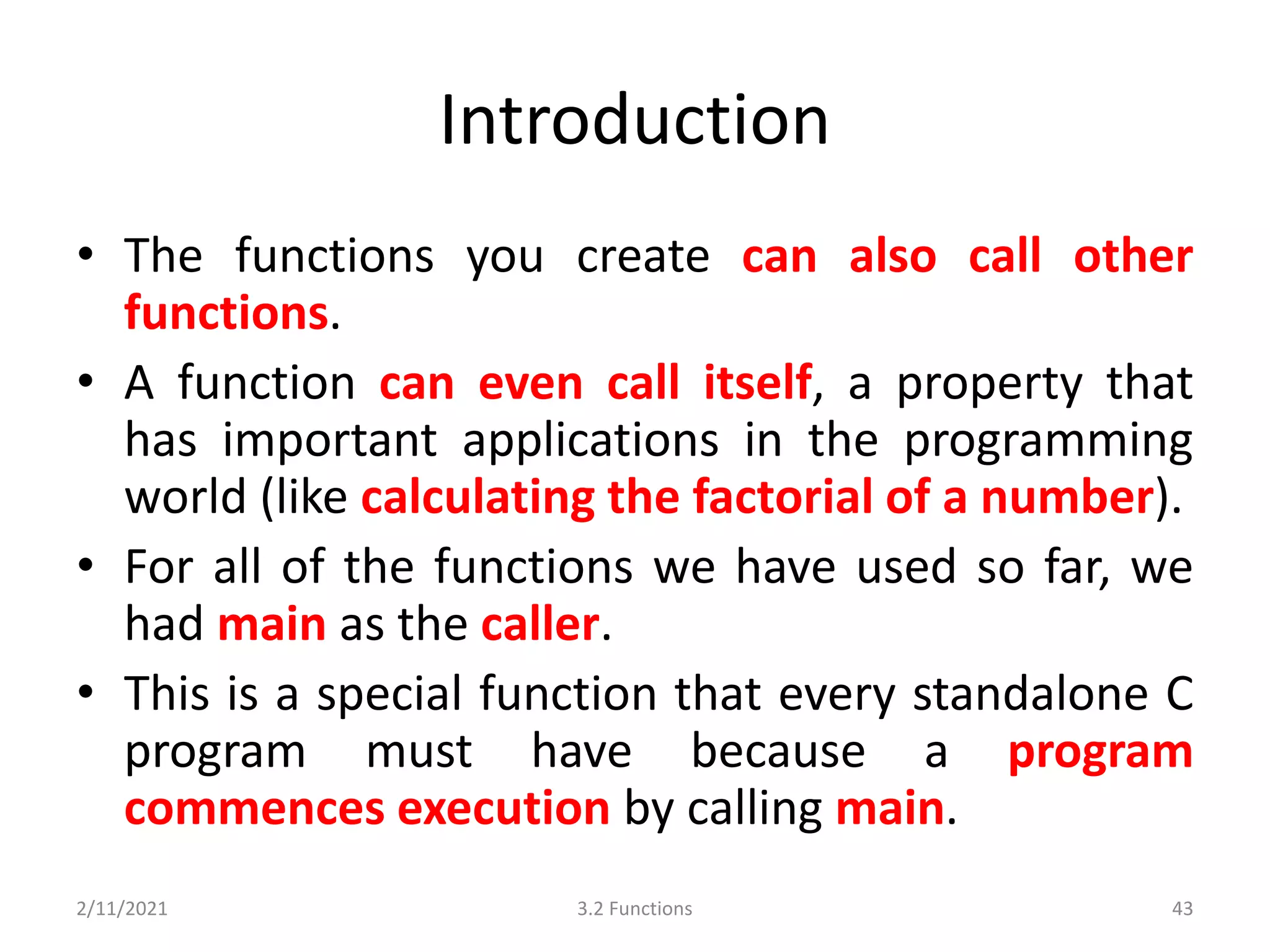 Introduction

• The functions you create can also call other functions.

• A function can even call itself, a property that has important applications in the programming world (like calculating the factorial of a number).

• For all of the functions we have used so far, we had main as the caller.

• This is a special function that every standalone C program must have because a program commences execution by calling main.

2/11/2021

3.2 Functions

43